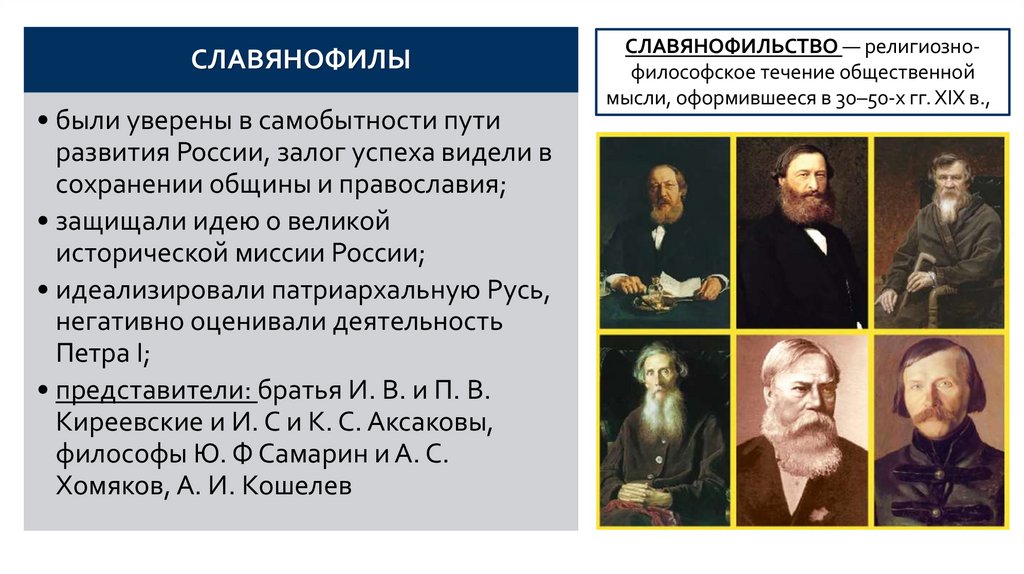 СЛАВЯНОФИЛЫ

• были уверены в самобытности пути развития России, залог успеха видели в сохранении общины и православия;
• защищали идею о великой исторической миссии России;
• идеализировали патриархальную Русь, негативно оценивали деятельность Петра I;
• представители: братья И. В. и П. В. Киреевские и И. С и К. С. Аксаковы, философы Ю. Ф Самарин и А. С. Хомяков, А. И. Кошелев

СЛАВЯНОФИЛЬСТВО — религиозно-философское течение общественной мысли, оформившееся в 30–50-х гг. XIX в.,